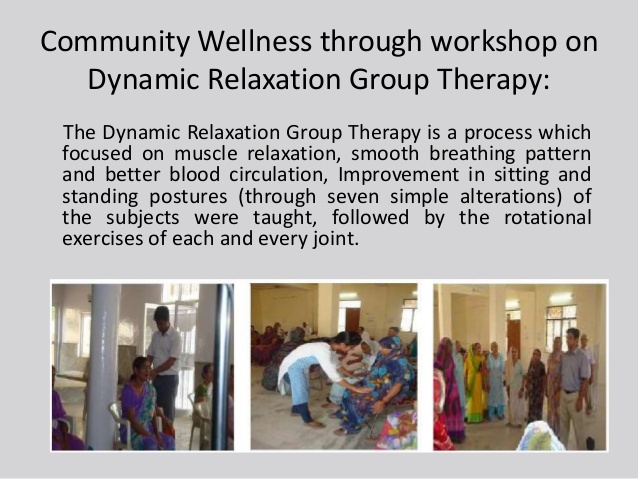 Community Wellness through workshop on Dynamic Relaxation Group Therapy:

The Dynamic Relaxation Group Therapy is a process which focused on muscle relaxation, smooth breathing pattern and better blood circulation, Improvement in sitting and standing postures (through seven simple alterations) of the subjects were taught, followed by the rotational exercises of each and every joint.